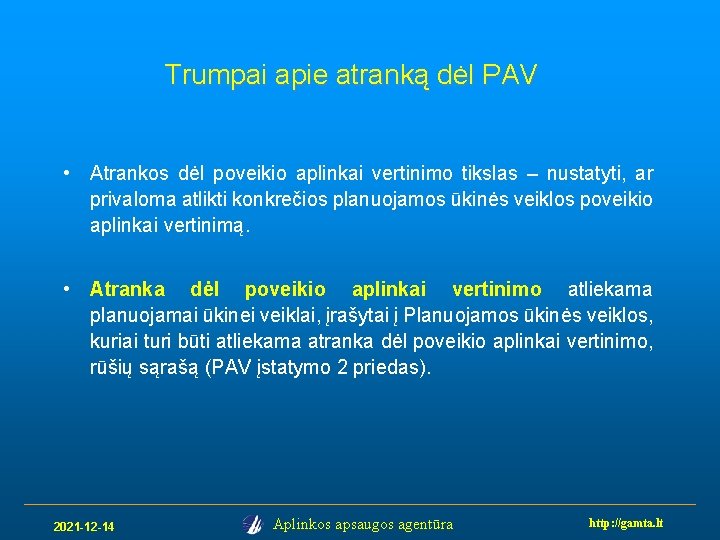 Trumpai apie atranką dėl PAV

• Atrankos dėl poveikio aplinkai vertinimo tikslas – nustatyti, ar privaloma atlikti konkrečios planuojamos ūkinės veiklos poveikio aplinkai vertinimą.

• Atranka dėl poveikio aplinkai vertinimo atliekama planuojamai ūkinei veiklai, įrašytai į Planuojamos ūkinės veiklos, kuriai turi būti atliekama atranka dėl poveikio aplinkai vertinimo, rūšių sąrašą (PAV įstatymo 2 priedas).

2021-12-14

Aplinkos apsaugos agentūra

http://gamta.lt